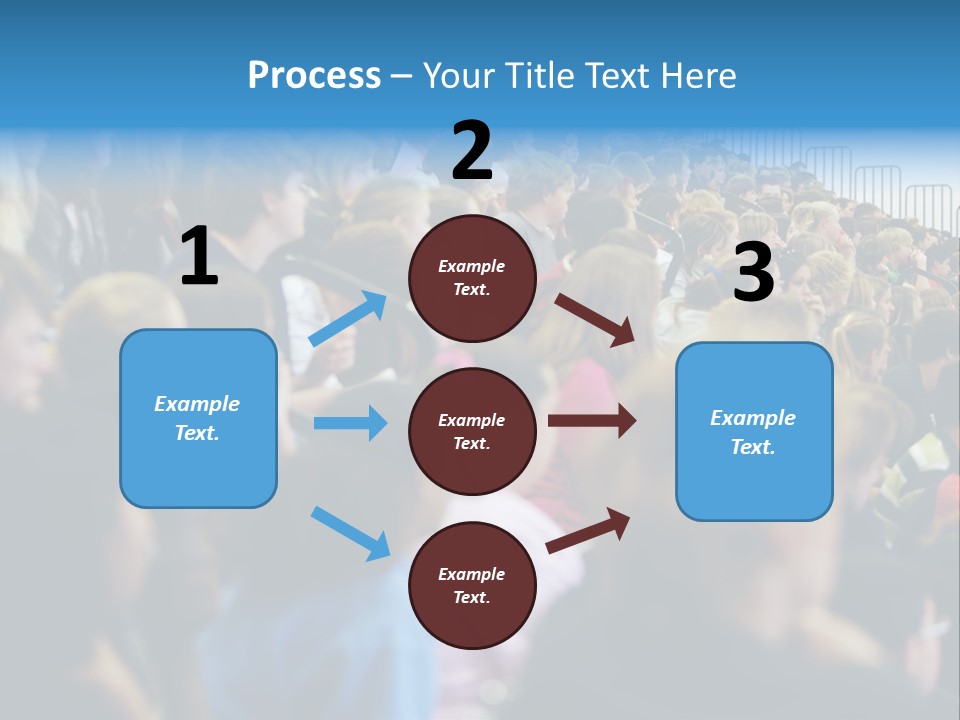 Process – Your Title Text Here

1

Example Text.

2

Example Text.

Example Text.

Example Text.

3

Example Text.